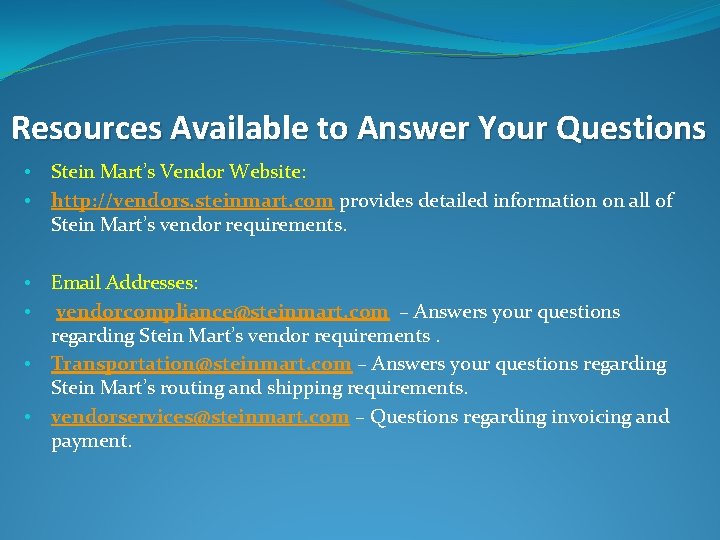 Resources Available to Answer Your Questions

• Stein Mart's Vendor Website:
• http://vendors.steinmart.com provides detailed information on all of Stein Mart's vendor requirements.

• Email Addresses:
• vendorcompliance@steinmart.com – Answers your questions regarding Stein Mart's vendor requirements .
• Transportation@steinmart.com – Answers your questions regarding Stein Mart's routing and shipping requirements.
• vendorservices@steinmart.com – Questions regarding invoicing and payment.